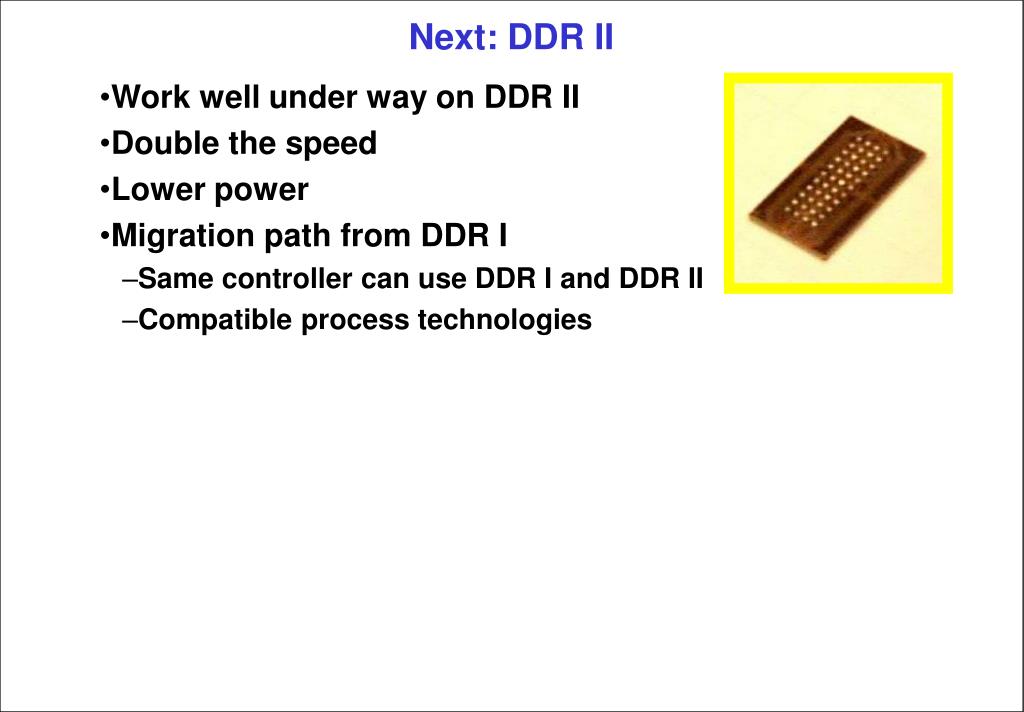 Next: DDR II

•Work well under way on DDR II
•Double the speed
•Lower power
•Migration path from DDR I
–Same controller can use DDR I and DDR II
–Compatible process technologies